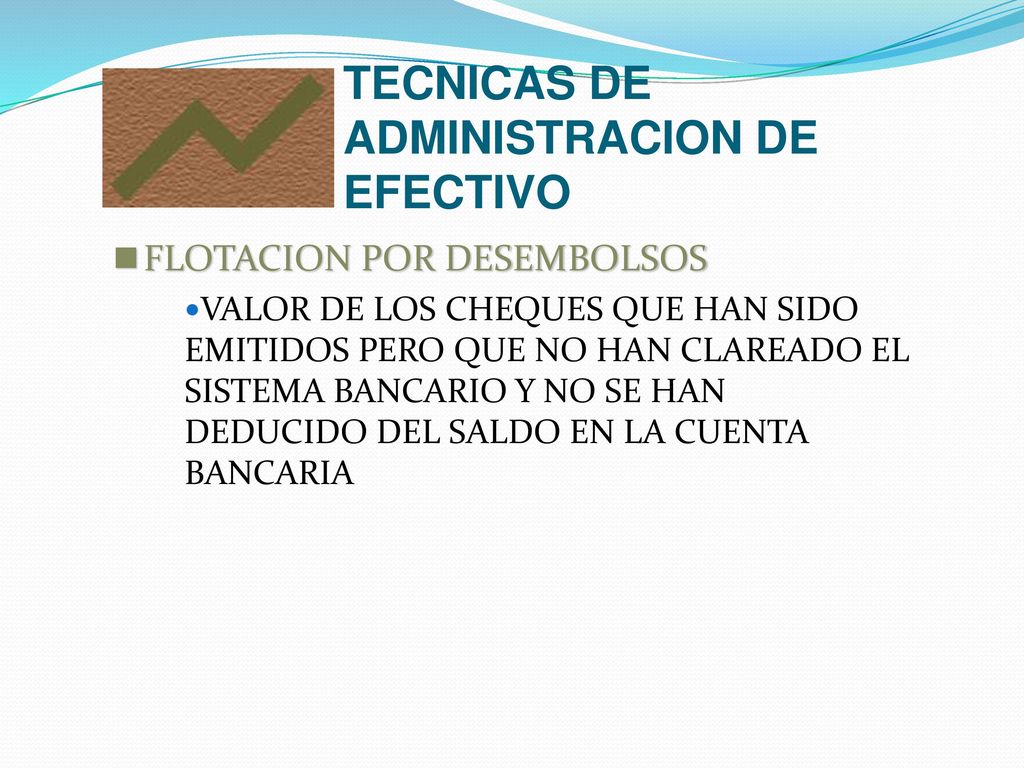 TECNICAS DE ADMINISTRACION DE EFECTIVO

FLOTACION POR DESEMBOLSOS

VALOR DE LOS CHEQUES QUE HAN SIDO EMITIDOS PERO QUE NO HAN CLAREADO EL SISTEMA BANCARIO Y NO SE HAN DEDUCIDO DEL SALDO EN LA CUENTA BANCARIA